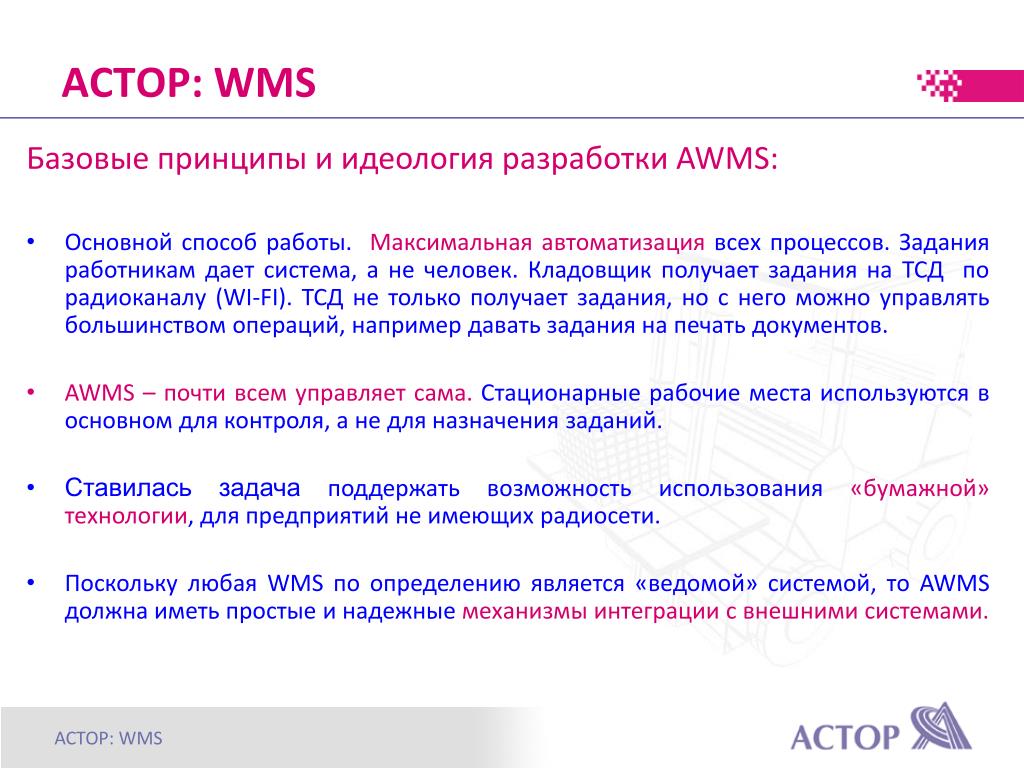 АСТОР: WMS

Базовые принципы и идеология разработки AWMS:

• Основной способ работы. Максимальная автоматизация всех процессов. Задания работникам дает система, а не человек. Кладовщик получает задания на ТСД по радиоканалу (WI-FI). ТСД не только получает задания, но с него можно управлять большинством операций, например давать задания на печать документов.

• AWMS – почти всем управляет сама. Стационарные рабочие места используются в основном для контроля, а не для назначения заданий.

• Ставилась задача поддержать возможность использования «бумажной» технологии, для предприятий не имеющих радиосети.

• Поскольку любая WMS по определению является «ведомой» системой, то AWMS должна иметь простые и надежные механизмы интеграции с внешними системами.

АСТОР: WMS

АСТОР